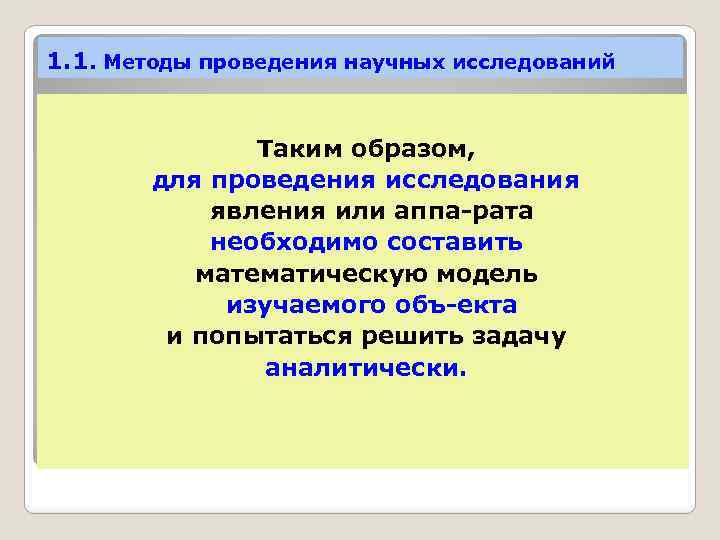 1.1. Методы проведения научных исследований

Таким образом,
для проведения исследования
явления или аппа-рата
необходимо составить
математическую модель
изучаемого объ-екта
и попытаться решить задачу
аналитически.